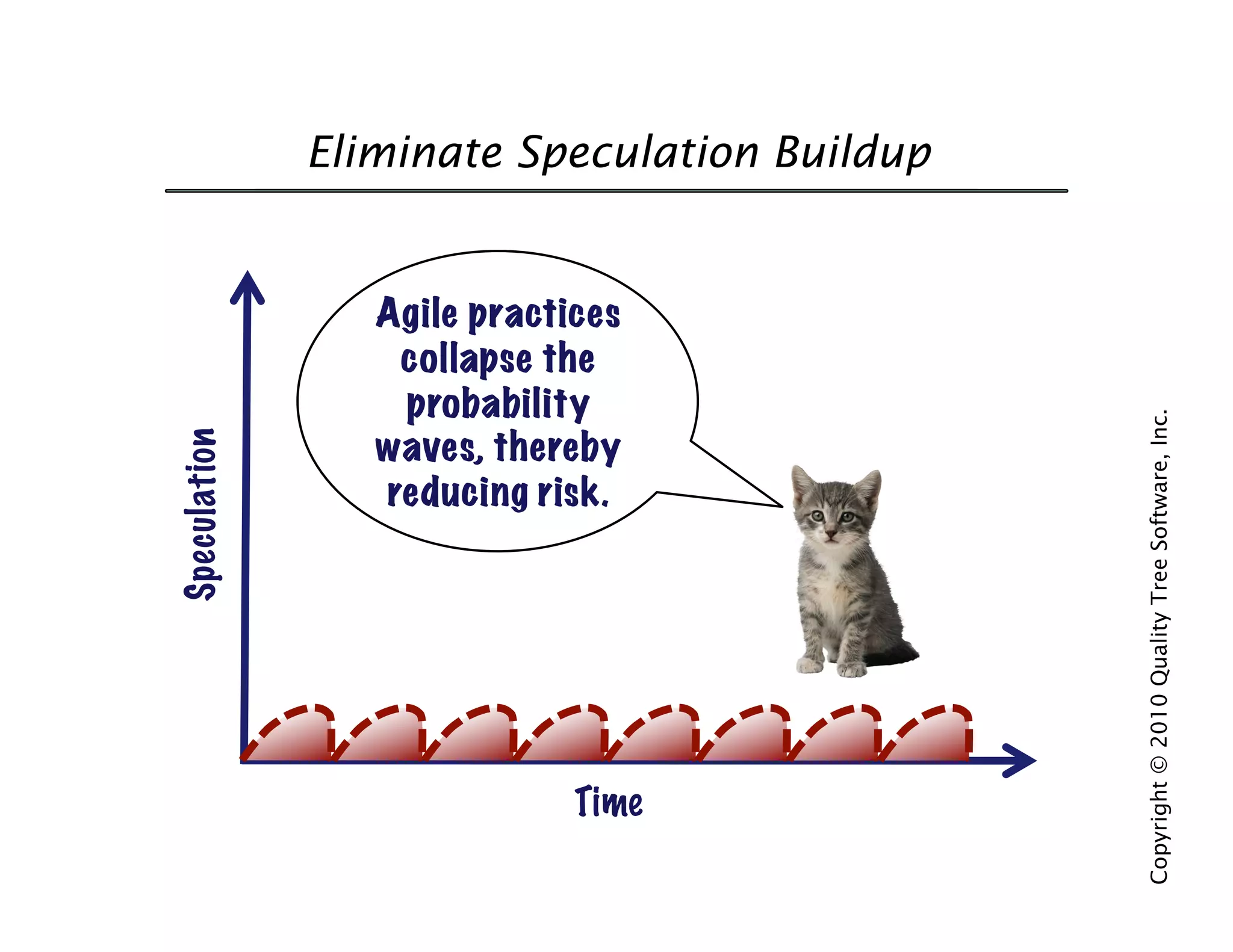 Eliminate Speculation Buildup

Speculation

Agile practices collapse the probability waves, thereby reducing risk.

Time

Copyright © 2010 Quality Tree Software, Inc.